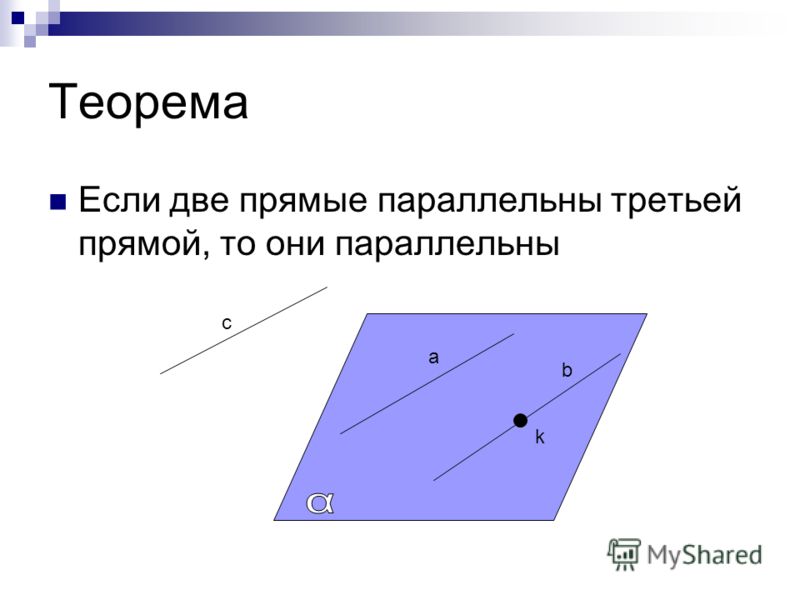 Теорема

Если две прямые параллельны третьей прямой, то они параллельны

c

a

b

k

$\alpha$

MyShared